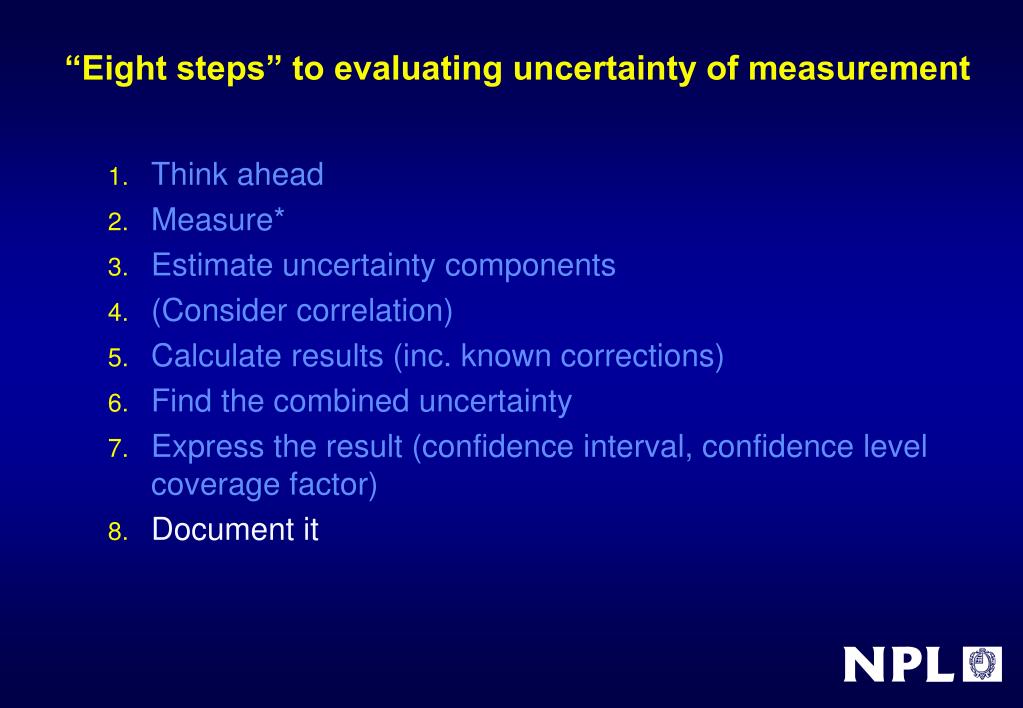 “Eight steps” to evaluating uncertainty of measurement

1. Think ahead
2. Measure*
3. Estimate uncertainty components
4. (Consider correlation)
5. Calculate results (inc. known corrections)
6. Find the combined uncertainty
7. Express the result (confidence interval, confidence level coverage factor)
8. Document it

NPL